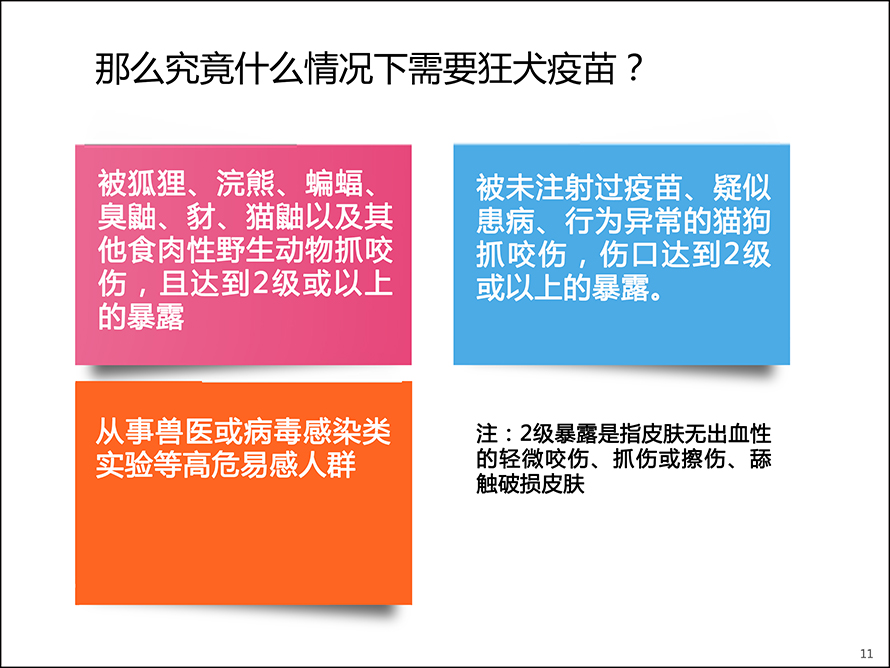 那么究竟什么情况下需要狂犬疫苗？

被狐狸、浣熊、蝙蝠、臭鼬、豺、猫鼬以及其他食肉性野生动物抓咬伤，且达到2级或以上的暴露

被未注射过疫苗、疑似患病、行为异常的猫狗抓咬伤，伤口达到2级或以上的暴露。

从事兽医或病毒感染类实验等高危易感人群

注：2级暴露是指皮肤无出血性的轻微咬伤、抓伤或擦伤、舔触破损皮肤

11